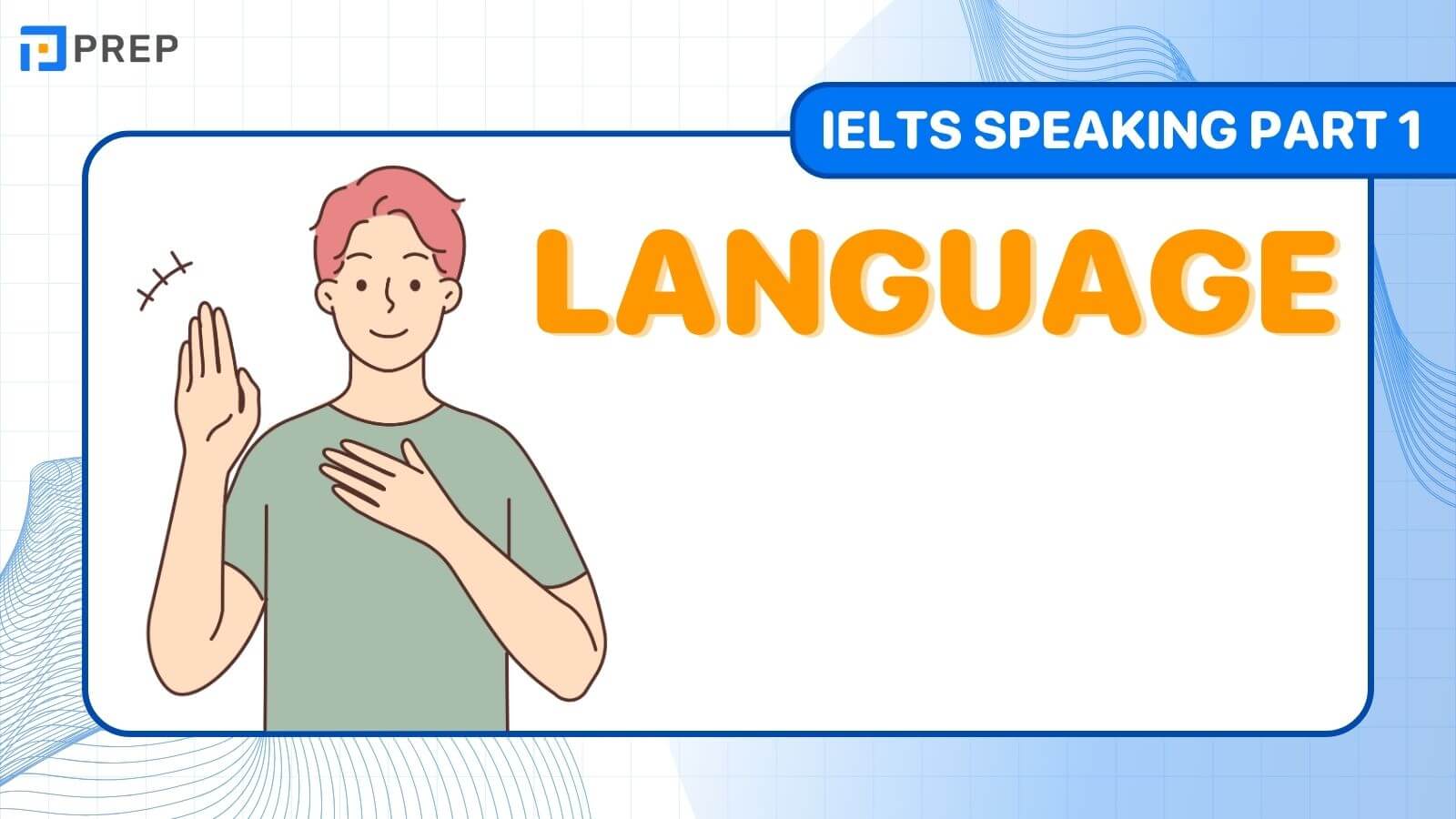 PREP

IELTS SPEAKING PART 1

LANGUAGE